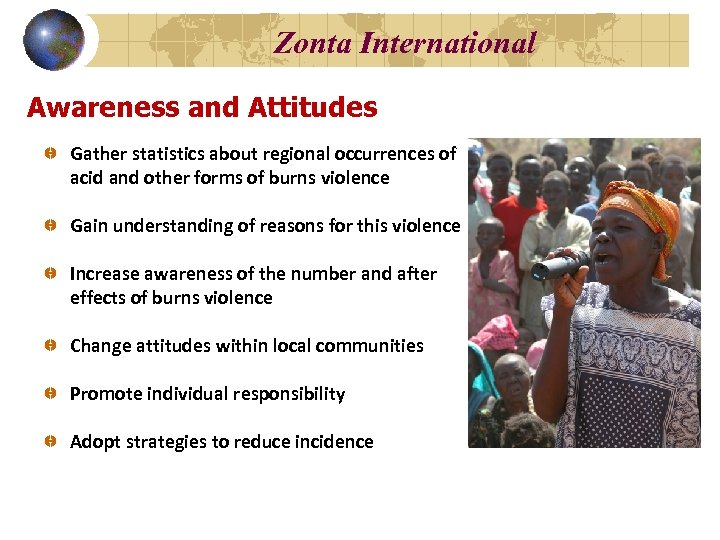 Zonta International

Awareness and Attitudes

Gather statistics about regional occurrences of acid and other forms of burns violence

Gain understanding of reasons for this violence

Increase awareness of the number and after effects of burns violence

Change attitudes within local communities

Promote individual responsibility

Adopt strategies to reduce incidence